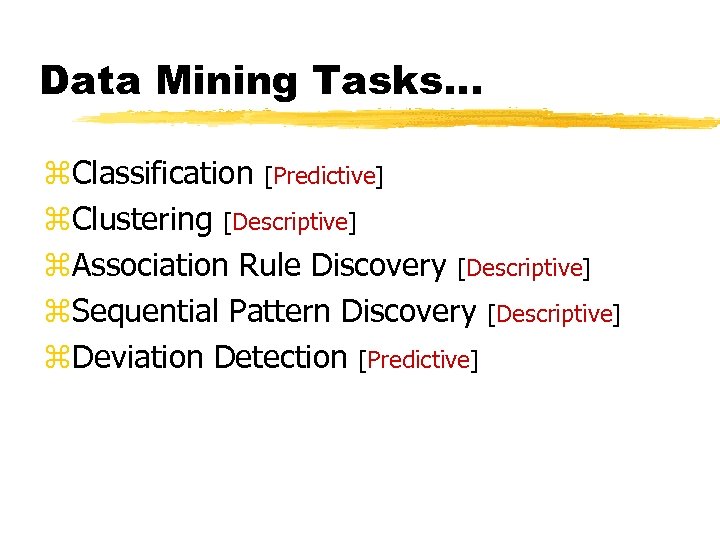 Data Mining Tasks...

⌘Classification [Predictive]
⌘Clustering [Descriptive]
⌘Association Rule Discovery [Descriptive]
⌘Sequential Pattern Discovery [Descriptive]
⌘Deviation Detection [Predictive]